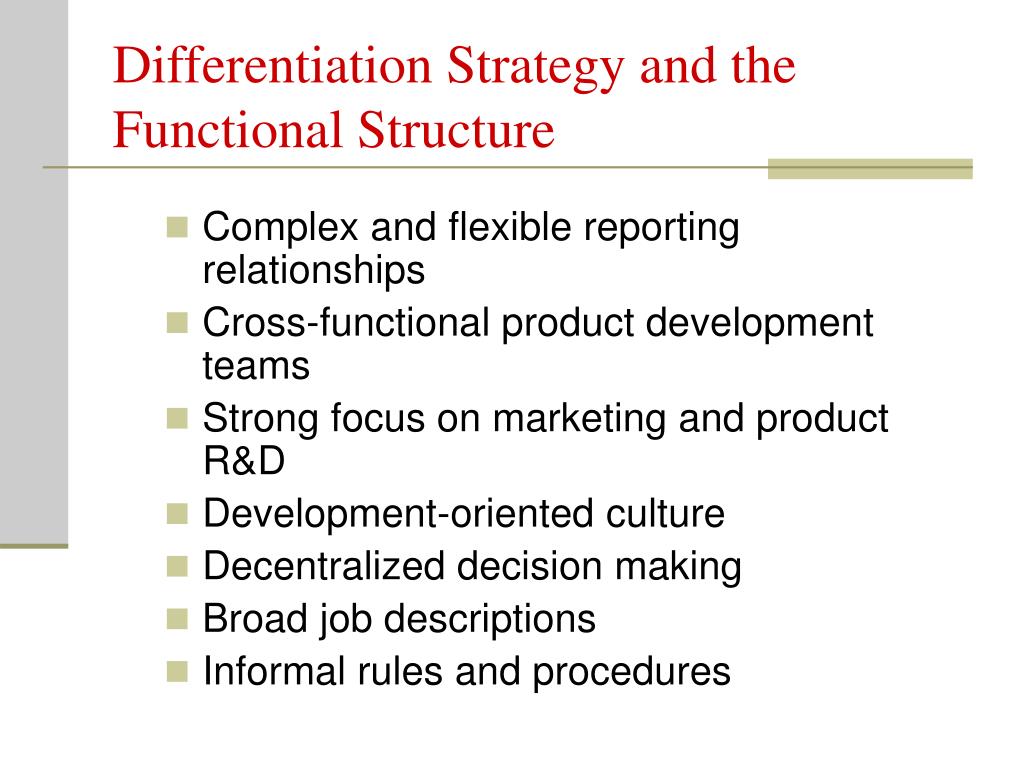 Differentiation Strategy and the Functional Structure

- Complex and flexible reporting relationships
- Cross-functional product development teams
- Strong focus on marketing and product R&D
- Development-oriented culture
- Decentralized decision making
- Broad job descriptions
- Informal rules and procedures